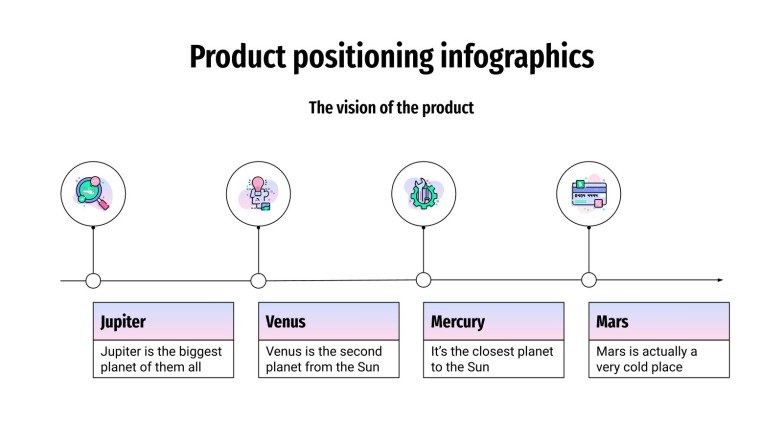 Product positioning infographics

The vision of the product

Jupiter
Jupiter is the biggest planet of them all

Venus
Venus is the second planet from the Sun

Mercury
It's the closest planet to the Sun

Mars
Mars is actually a very cold place